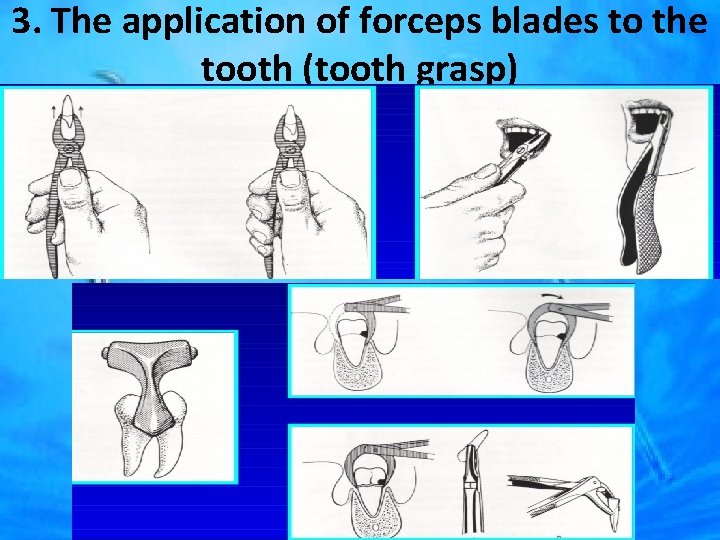 3. The application of forceps blades to the tooth (tooth grasp)